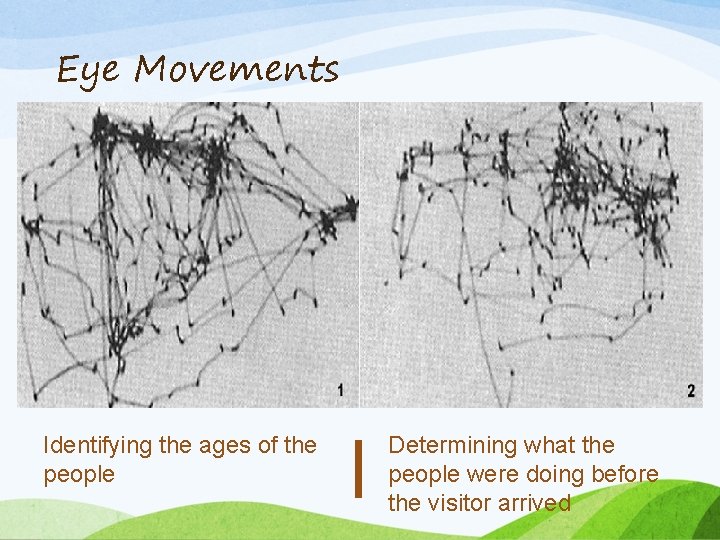 Eye Movements

1

2

Identifying the ages of the people

Determining what the people were doing before the visitor arrived